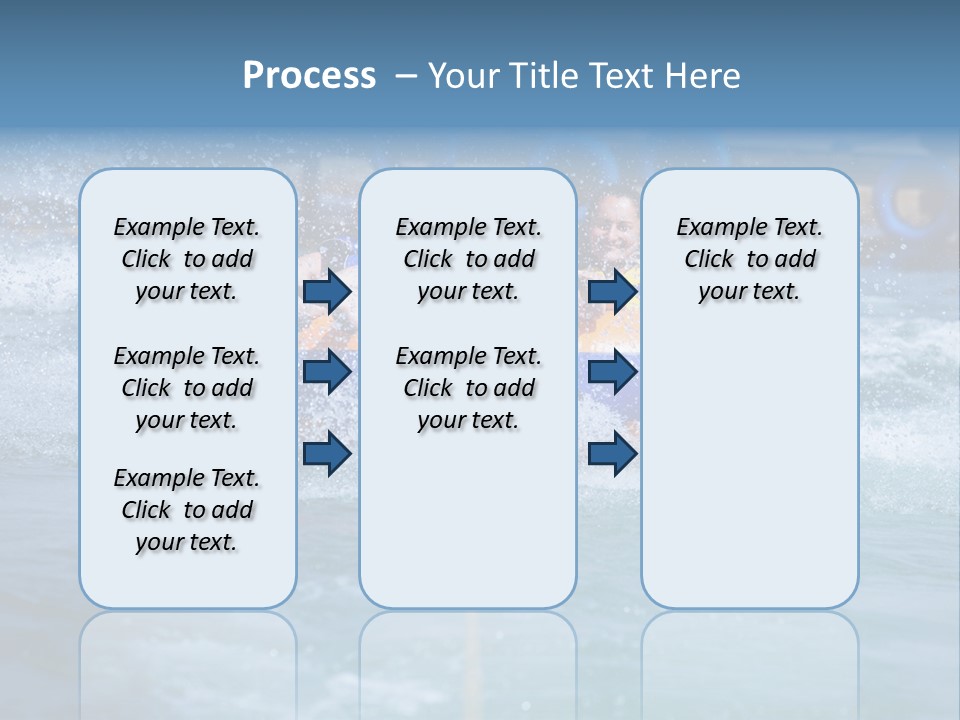 Process – Your Title Text Here

Example Text. Click to add your text.

Example Text. Click to add your text.

Example Text. Click to add your text.

Example Text. Click to add your text.

Example Text. Click to add your text.

Example Text. Click to add your text.